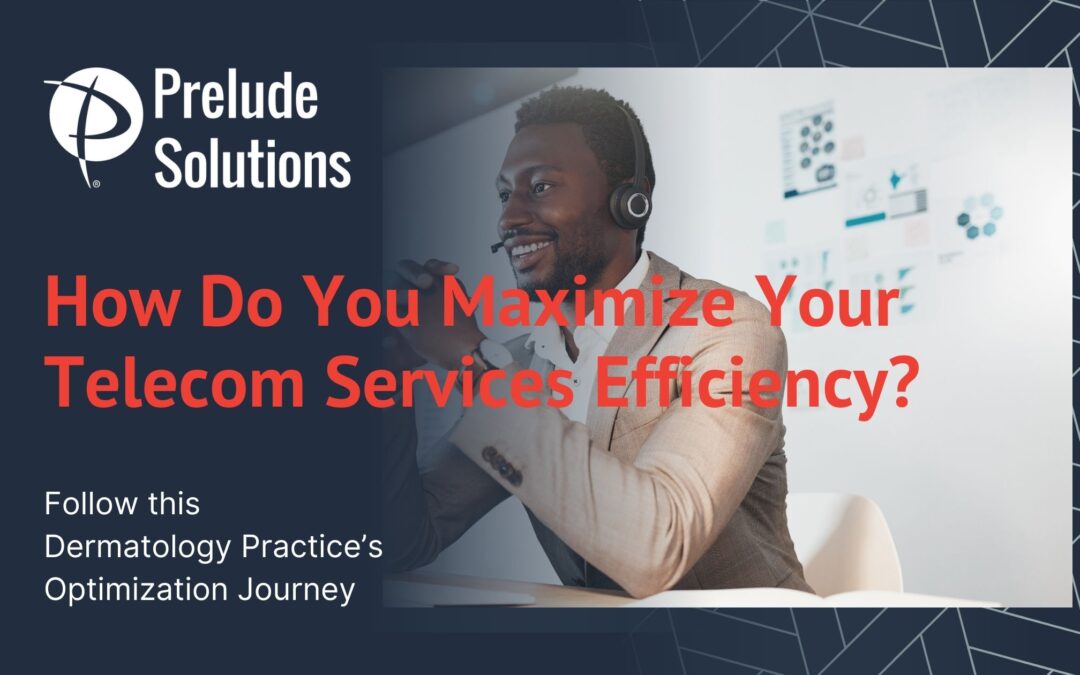 Prelude Solutions

How Do You Maximize Your Telecom Services Efficiency?

Follow this Dermatology Practice's Optimization Journey